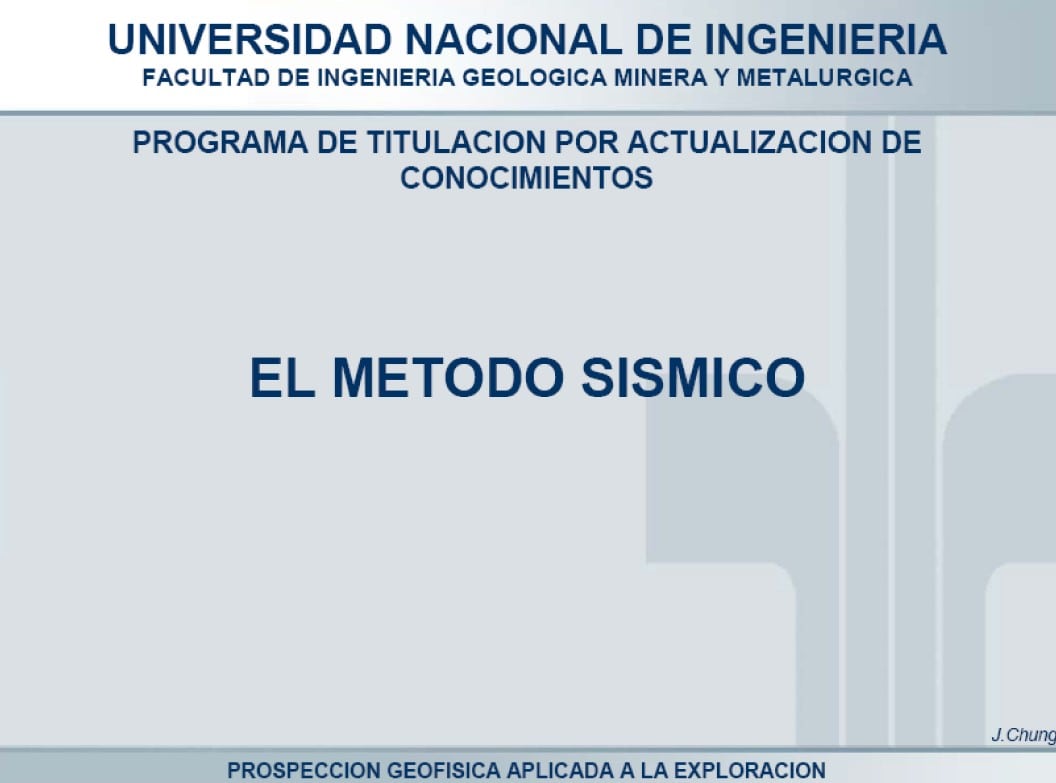 UNIVERSIDAD NACIONAL DE INGENIERIA
FACULTAD DE INGENIERIA GEOLOGICA MINERA Y METALURGICA

PROGRAMA DE TITULACION POR ACTUALIZACION DE CONOCIMIENTOS

EL METODO SISMICO

J.Chung

PROSPECCION GEOFISICA APLICADA A LA EXPLORACION